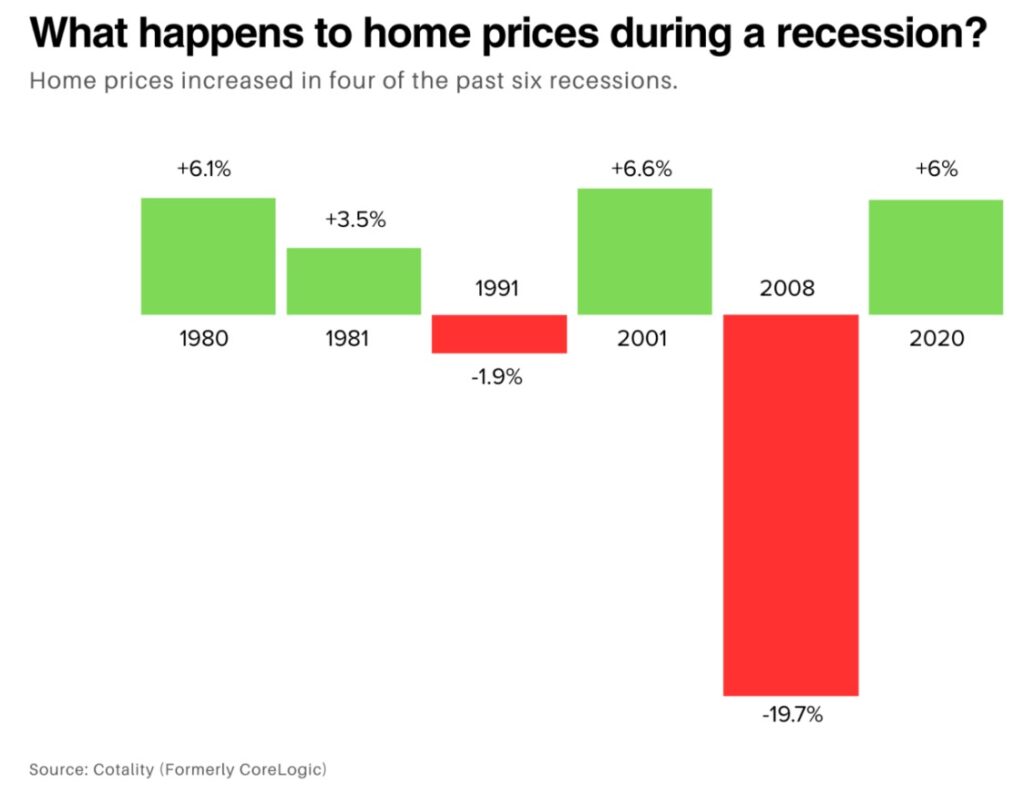 What happens to home prices during a recession?

Home prices increased in four of the past six recessions.

+6.1%
1980

+3.5%
1981

1991
-1.9%

+6.6%
2001

2008
-19.7%

+6%
2020

Source: Cotality (Formerly CoreLogic)